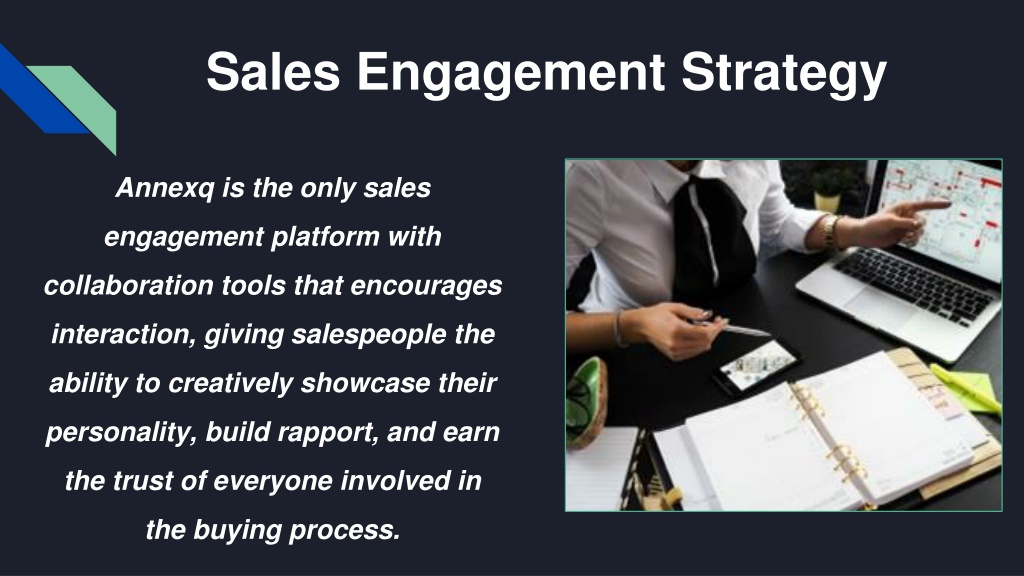 Sales Engagement Strategy

Annexq is the only sales engagement platform with collaboration tools that encourages interaction, giving salespeople the ability to creatively showcase their personality, build rapport, and earn the trust of everyone involved in the buying process.